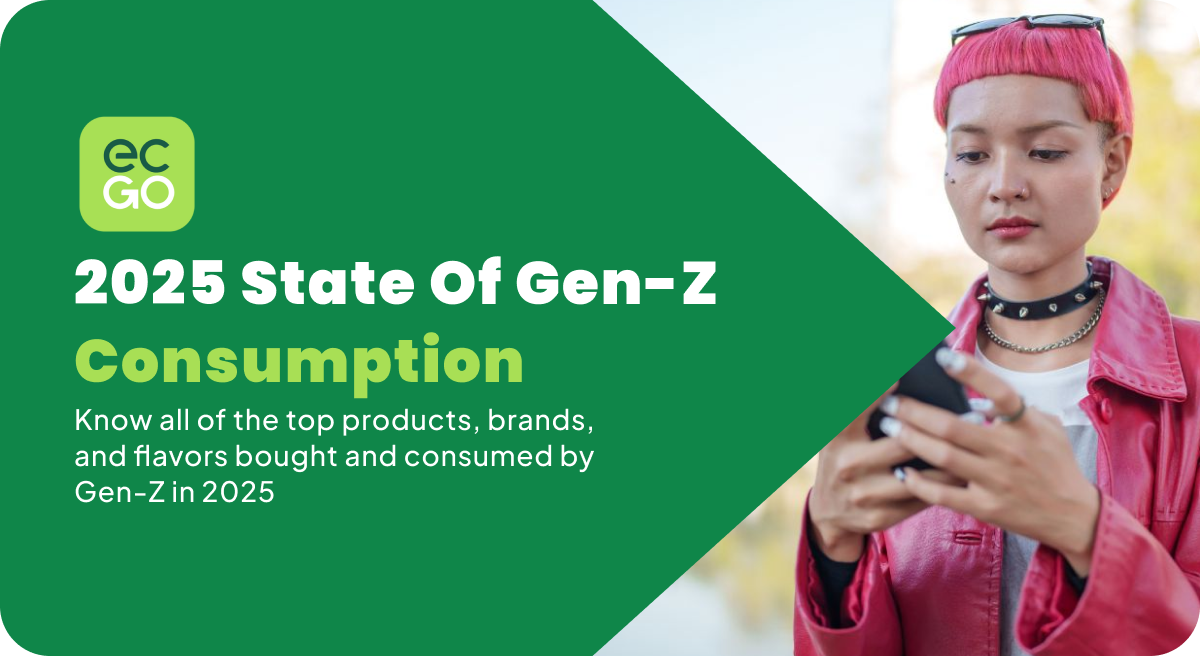 ec
GO

2025 State Of Gen-Z
Consumption

Know all of the top products, brands, and flavors bought and consumed by Gen-Z in 2025